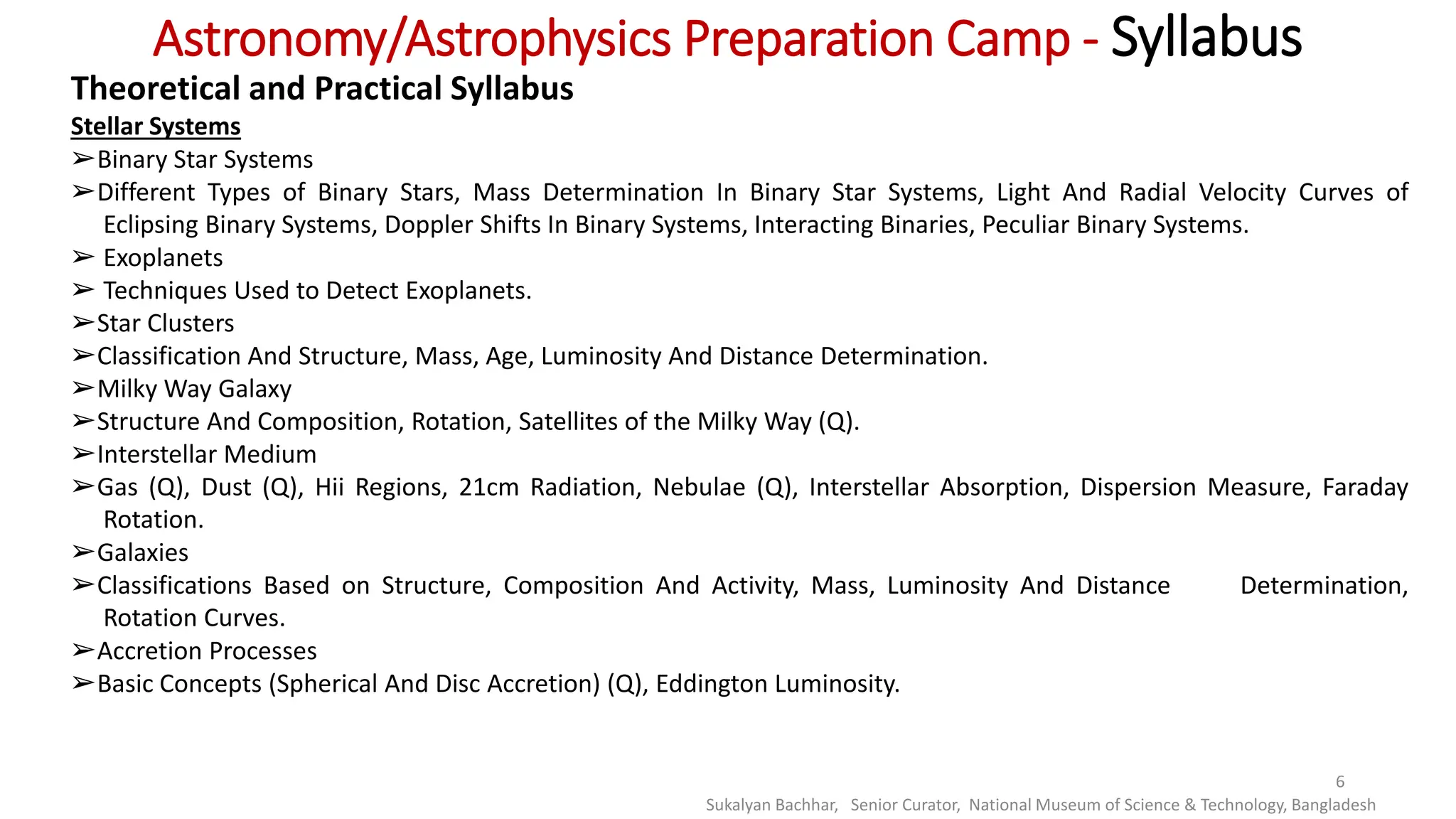 Astronomy/Astrophysics Preparation Camp - Syllabus

Theoretical and Practical Syllabus

Stellar Systems

➢Binary Star Systems

➢Different Types of Binary Stars, Mass Determination In Binary Star Systems, Light And Radial Velocity Curves of Eclipsing Binary Systems, Doppler Shifts In Binary Systems, Interacting Binaries, Peculiar Binary Systems.

➢ Exoplanets

➢ Techniques Used to Detect Exoplanets.

➢Star Clusters

➢Classification And Structure, Mass, Age, Luminosity And Distance Determination.

➢Milky Way Galaxy

➢Structure And Composition, Rotation, Satellites of the Milky Way (Q).

➢Interstellar Medium

➢Gas (Q), Dust (Q), Hii Regions, 21cm Radiation, Nebulae (Q), Interstellar Absorption, Dispersion Measure, Faraday Rotation.

➢Galaxies

➢Classifications Based on Structure, Composition And Activity, Mass, Luminosity And Distance Determination, Rotation Curves.

➢Accretion Processes

➢Basic Concepts (Spherical And Disc Accretion) (Q), Eddington Luminosity.

6

Sukalyan Bachhar, Senior Curator, National Museum of Science & Technology, Bangladesh